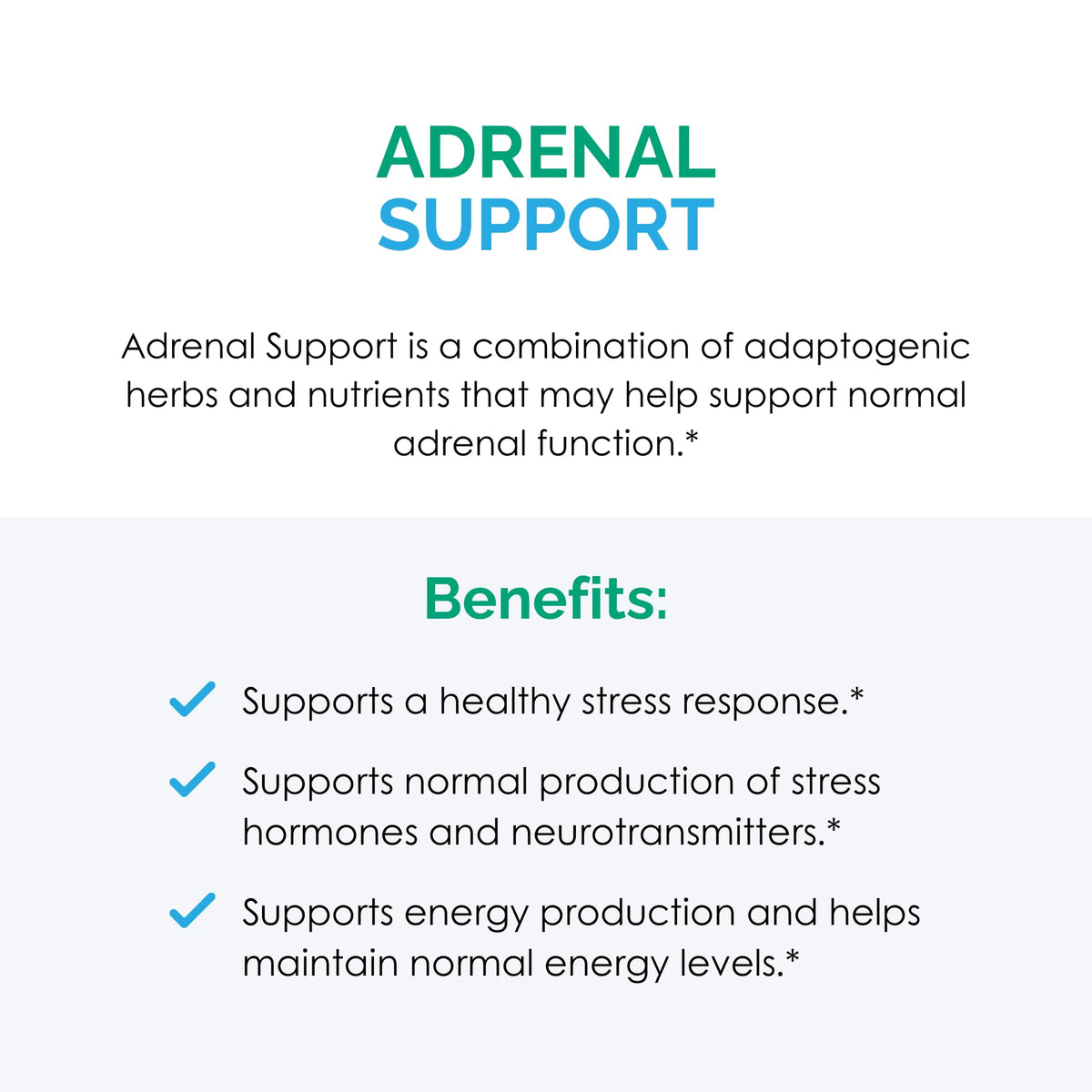 ADRENAL
SUPPORT

Adrenal Support is a combination of adaptogenic herbs and nutrients that may help support normal adrenal function.*

Benefits:

Supports a healthy stress response.*

Supports normal production of stress hormones and neurotransmitters.*

Supports energy production and helps maintain normal energy levels.*